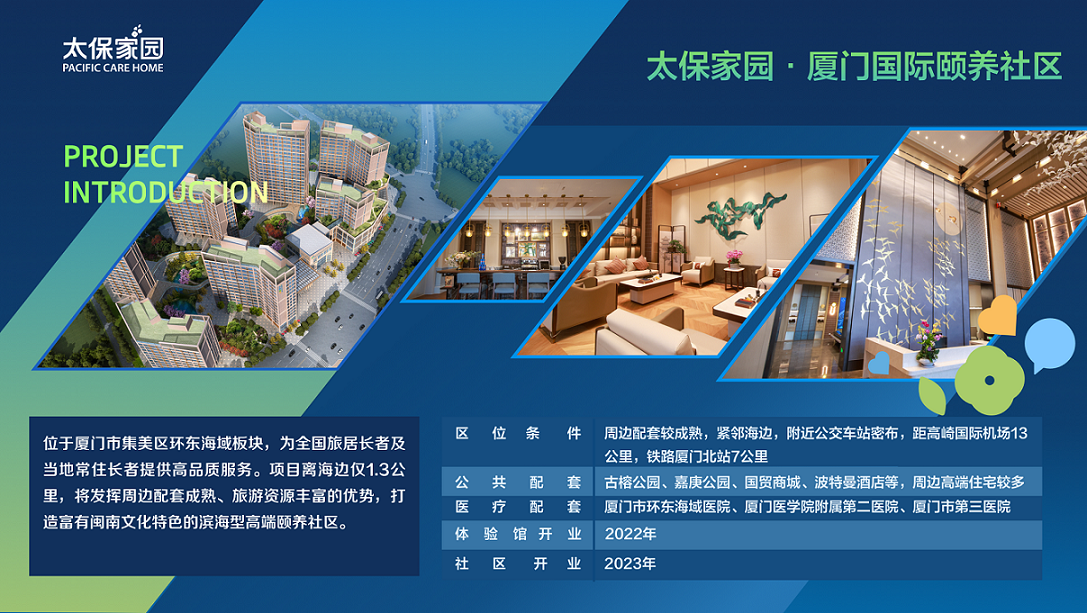 太保家园
PACIFIC CARE HOME

太保家园 · 厦门国际颐养社区

PROJECT INTRODUCTION

位于厦门市集美区环东海域板块，为全国旅居长者及当地常住长者提供高品质服务。项目离海边仅1.3公里，将发挥周边配套成熟、旅游资源丰富的优势，打造富有闽南文化特色的滨海型高端颐养社区。

| 区位条件 | 周边配套较成熟，紧邻海边，附近公交车站密布，距高崎国际机场13公里，铁路厦门北站7公里 |
|---|---|
| 公共配套 | 古榕公园、嘉庚公园、国贸商城、波特曼酒店等，周边高端住宅较多 |
| 医疗配套 | 厦门市环东海域医院、厦门医学院附属第二医院、厦门市第三医院 |
| 体验馆开业 | 2022年 |
| 社区开业 | 2023年 |